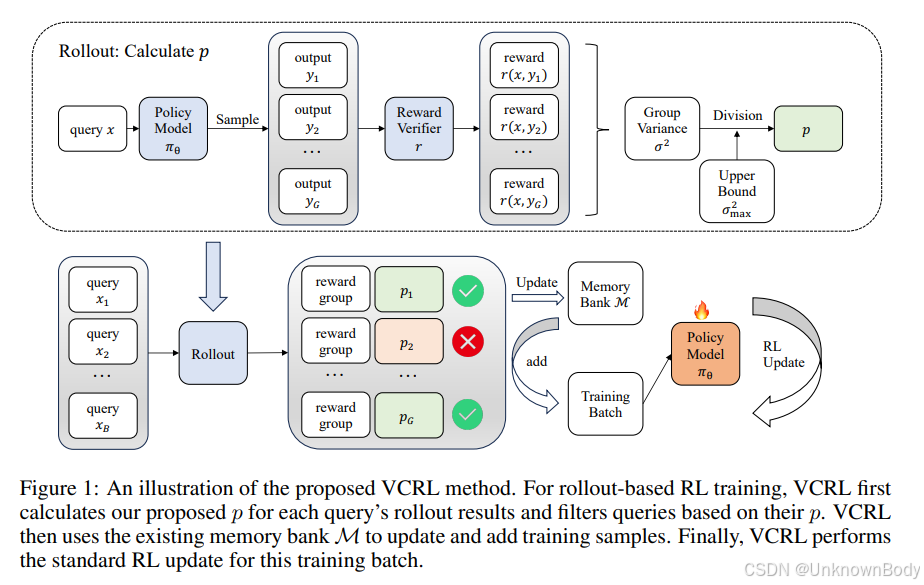 Rollout: Calculate $p$

query $x$

Policy Model $\pi_\theta$

Sample

output $y_1$

output $y_2$

...

output $y_G$

Reward Verifier $r$

reward $r(x, y_1)$

reward $r(x, y_2)$

...

reward $r(x, y_G)$

Group Variance $\sigma^2$

Division

$p$

Upper Bound $\sigma^2_{\max}$

query $x_1$

query $x_2$

...

query $x_B$

Rollout

reward group

$p_1$

reward group

$p_2$

...

...

reward group

$p_G$

Update

Memory Bank $\mathcal{M}$

add

Training Batch

Policy Model $\pi_\theta$

RL Update

Figure 1: An illustration of the proposed VCRL method. For rollout-based RL training, VCRL first calculates our proposed $p$ for each query's rollout results and filters queries based on their $p$. VCRL then uses the existing memory bank $\mathcal{M}$ to update and add training samples. Finally, VCRL performs the standard RL update for this training batch.

CSDN @UnknownBody